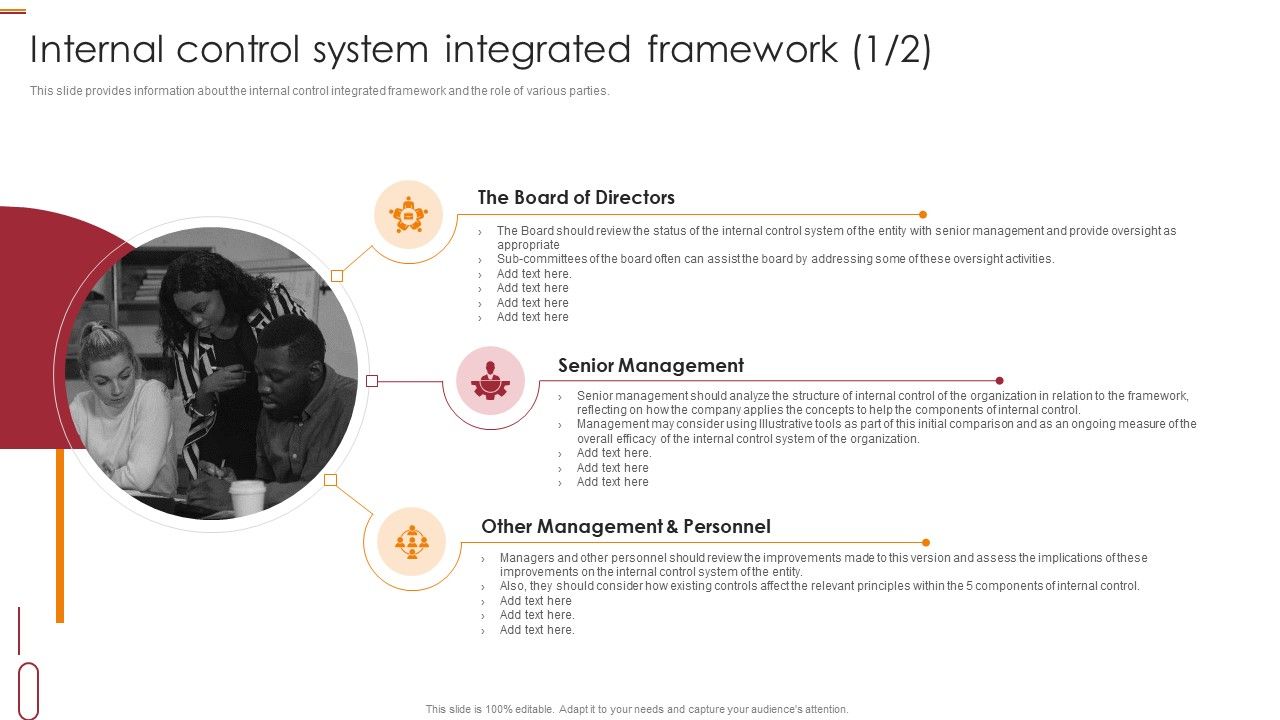 Internal control system integrated framework (1/2)

This slide provides information about the internal control integrated framework and the role of various parties.

The Board of Directors

› The Board should review the status of the internal control system of the entity with senior management and provide oversight as appropriate
› Sub-committees of the board often can assist the board by addressing some of these oversight activities.
› Add text here.
› Add text here
› Add text here
› Add text here

Senior Management

› Senior management should analyze the structure of internal control of the organization in relation to the framework, reflecting on how the company applies the concepts to help the components of internal control.
› Management may consider using Illustrative tools as part of this initial comparison and as an ongoing measure of the overall efficacy of the internal control system of the organization.
› Add text here.
› Add text here
› Add text here

Other Management & Personnel

› Managers and other personnel should review the improvements made to this version and assess the implications of these improvements on the internal control system of the entity.
› Also, they should consider how existing controls affect the relevant principles within the 5 components of internal control.
› Add text here
› Add text here.
› Add text here.

This slide is 100% editable. Adapt it to your needs and capture your audience's attention.